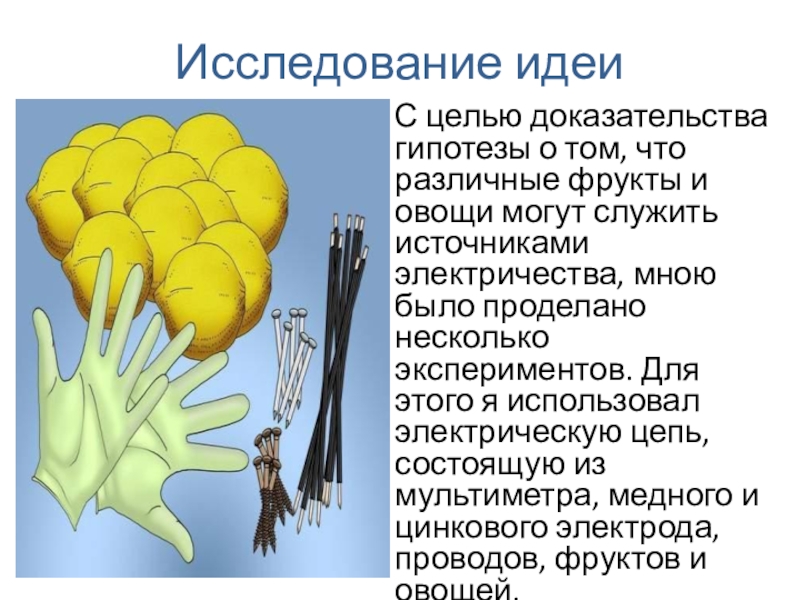 Исследование идеи

С целью доказательства гипотезы о том, что различные фрукты и овощи могут служить источниками электричества, мною было проделано несколько экспериментов. Для этого я использовал электрическую цепь, состоящую из мультиметра, медного и цинкового электрода, проводов, фруктов и овощей.